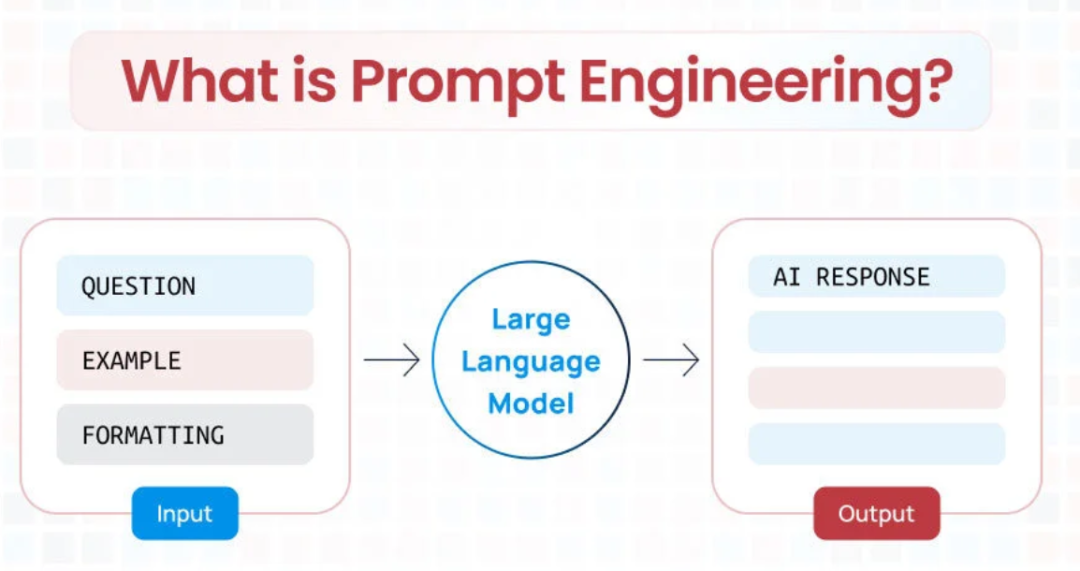 What is Prompt Engineering?

QUESTION

EXAMPLE

FORMATTING

Input

Large Language Model

AI RESPONSE

Output